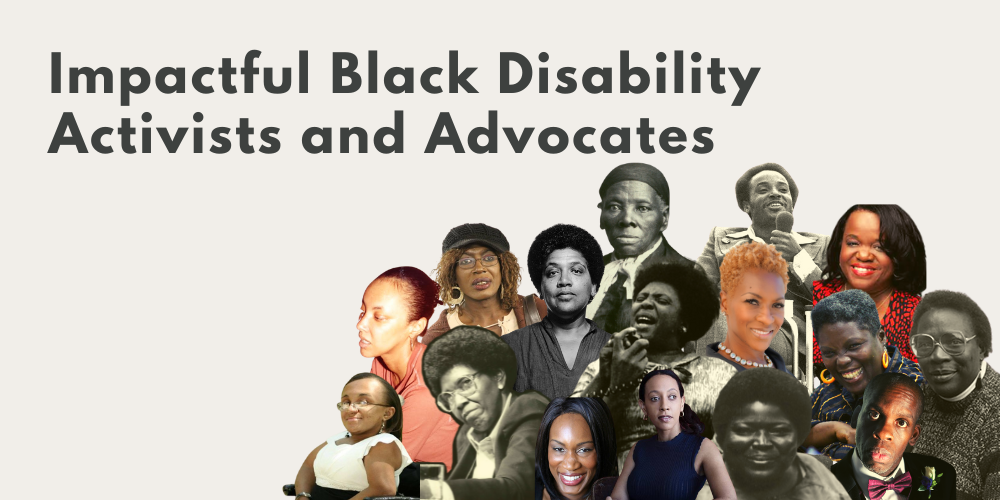 Impactful Black Disability Activists and Advocates